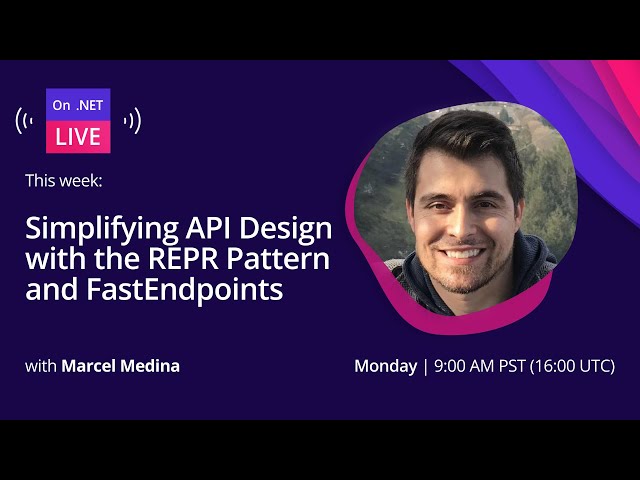 On .NET
LIVE

This week:

Simplifying API Design with the REPR Pattern and FastEndpoints

with Marcel Medina

Monday | 9:00 AM PST (16:00 UTC)